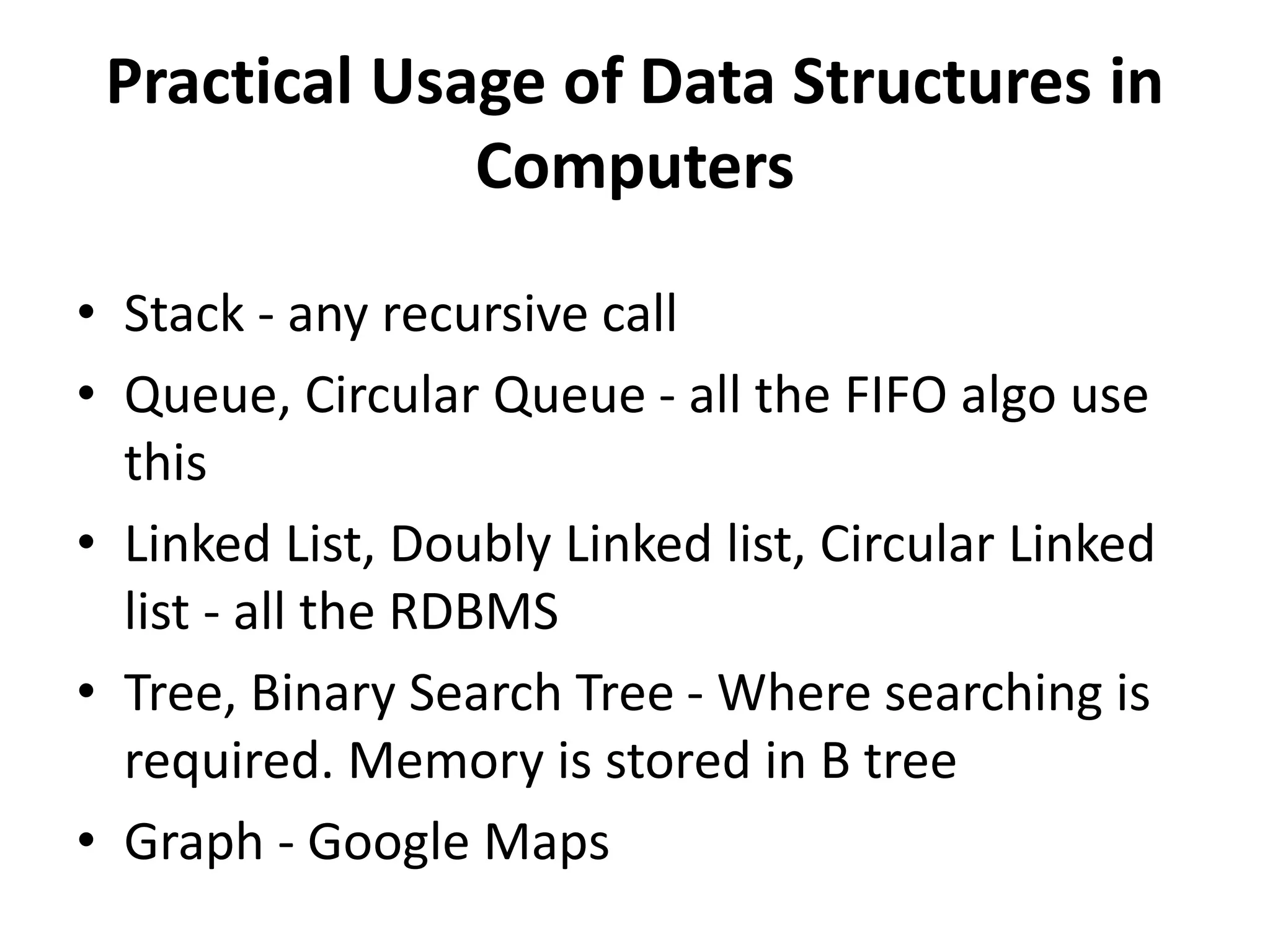 Practical Usage of Data Structures in Computers

• Stack - any recursive call
• Queue, Circular Queue - all the FIFO algo use this
• Linked List, Doubly Linked list, Circular Linked list - all the RDBMS
• Tree, Binary Search Tree - Where searching is required. Memory is stored in B tree
• Graph - Google Maps